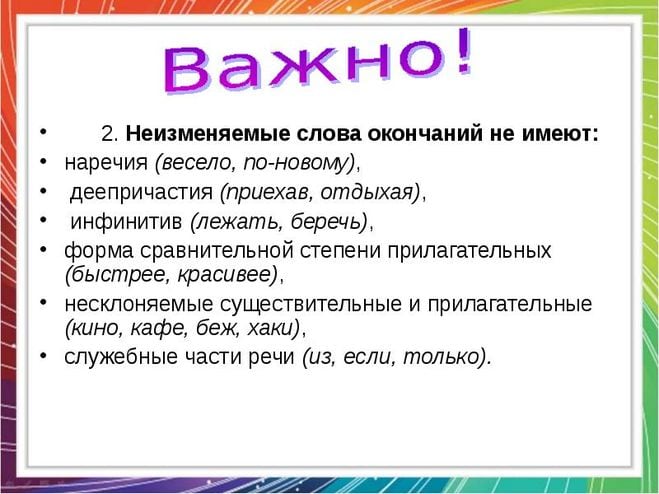 Важно!

• 2. Неизменяемые слова окончаний не имеют:
• наречия (весело, по-новому),
• деепричастия (приехав, отдыхая),
• инфинитив (лежать, беречь),
• форма сравнительной степени прилагательных (быстрее, красивее),
• несклоняемые существительные и прилагательные (кино, кафе, беж, хаки),
• служебные части речи (из, если, только).